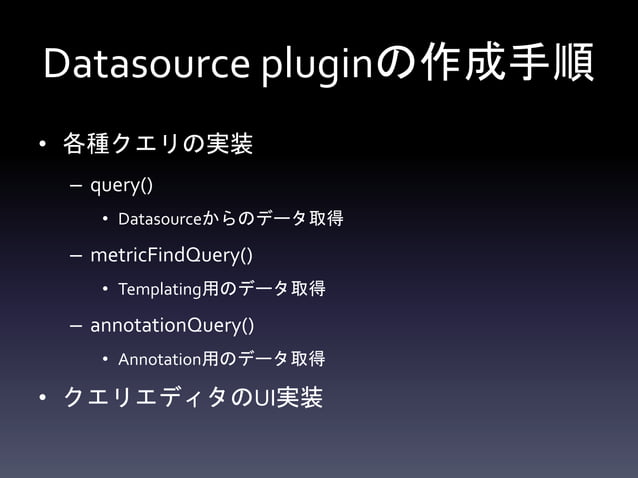 Datasource pluginの作成手順

• 各種クエリの実装
– query()
• Datasourceからのデータ取得
– metricFindQuery()
• Templating用のデータ取得
– annotationQuery()
• Annotation用のデータ取得
• クエリエディタのUI実装